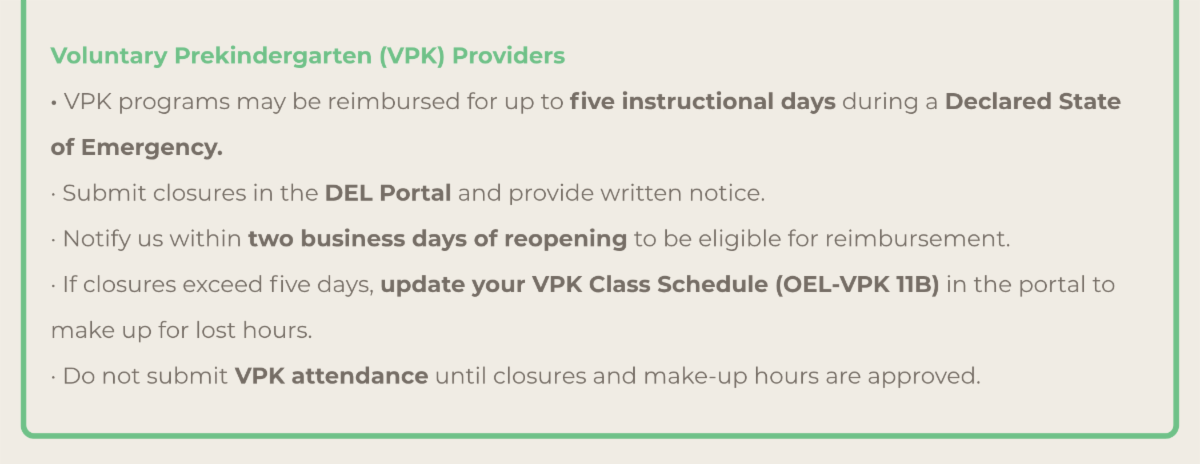 Voluntary Prekindergarten (VPK) Providers

• VPK programs may be reimbursed for up to five instructional days during a Declared State of Emergency.

· Submit closures in the DEL Portal and provide written notice.

· Notify us within two business days of reopening to be eligible for reimbursement.

· If closures exceed five days, update your VPK Class Schedule (OEL-VPK 11B) in the portal to make up for lost hours.

· Do not submit VPK attendance until closures and make-up hours are approved.